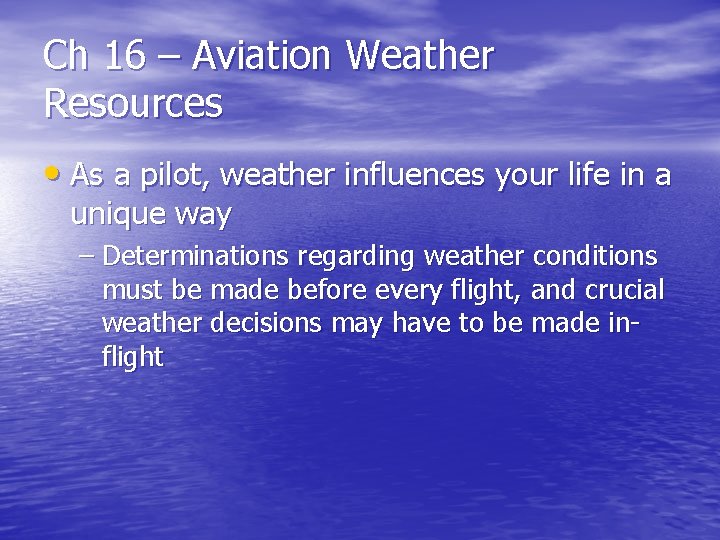 Ch 16 – Aviation Weather Resources

• As a pilot, weather influences your life in a unique way

– Determinations regarding weather conditions must be made before every flight, and crucial weather decisions may have to be made in-flight